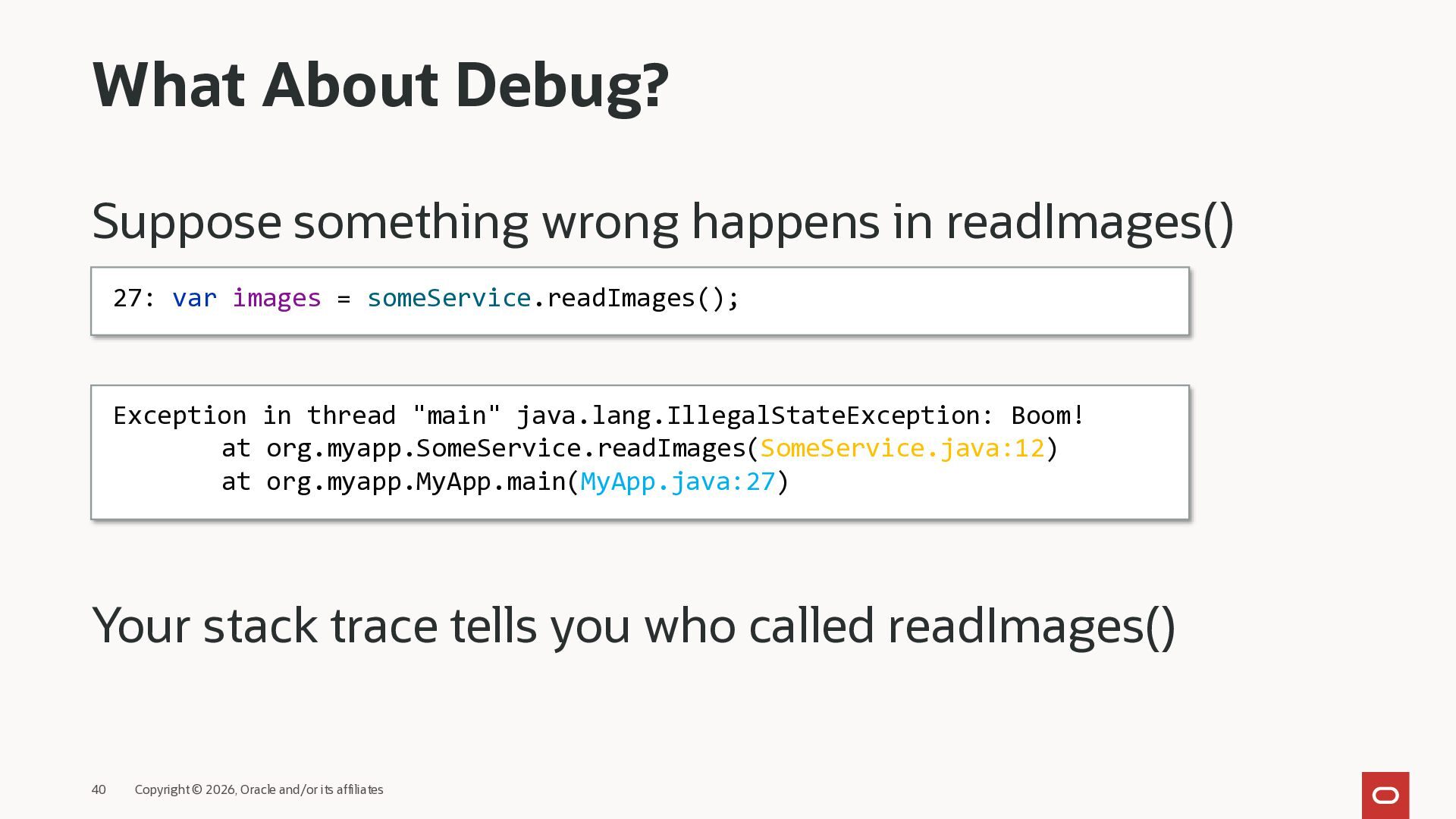 What About Debug?

Suppose something wrong happens in readImages()

27: var images = someService.readImages();

Exception in thread "main" java.lang.IllegalStateException: Boom!
        at org.myapp.SomeService.readImages(SomeService.java:12)
        at org.myapp.MyApp.main(MyApp.java:27)

Your stack trace tells you who called readImages()

40 Copyright © 2026, Oracle and/or its affiliates